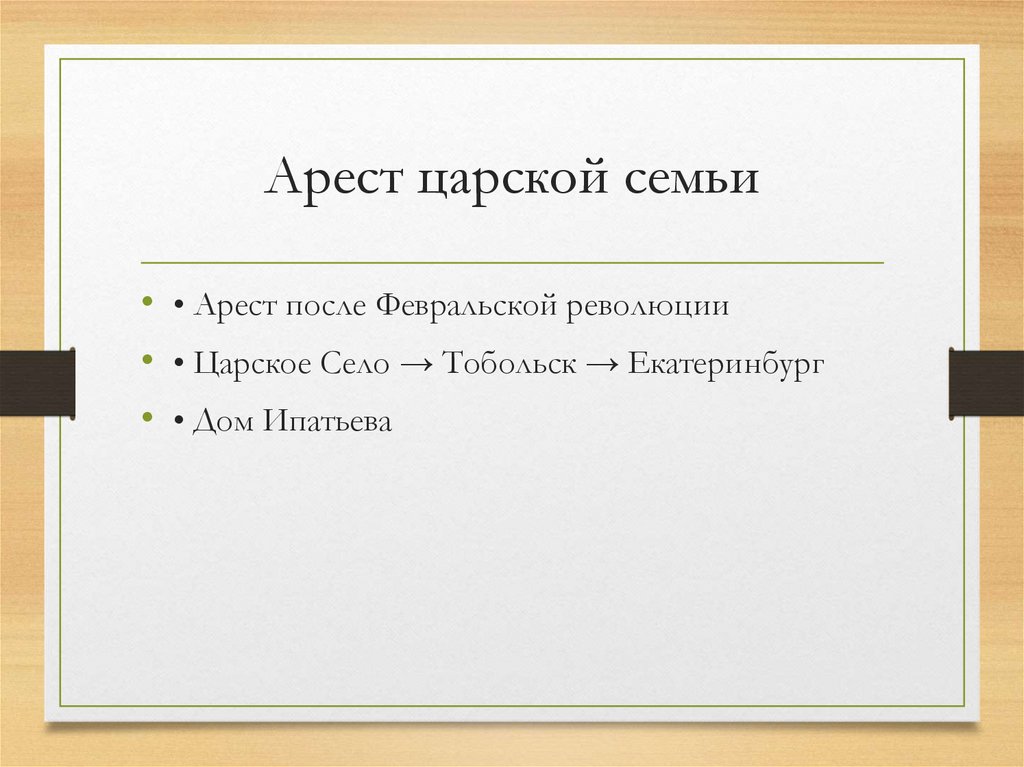 Арест царской семьи

• • Арест после Февральской революции

• • Царское Село → Тобольск → Екатеринбург

• • Дом Ипатьева